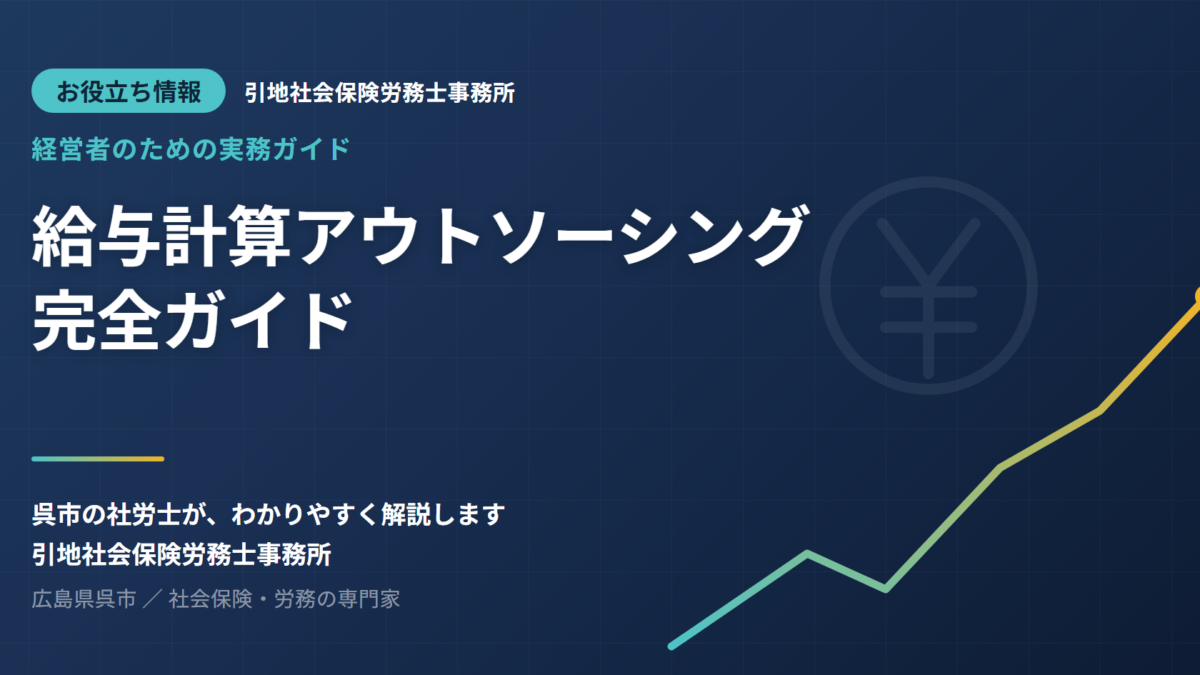 お役立ち情報 引地社会保険労務士事務所

経営者のための実務ガイド

給与計算アウトソーシング
完全ガイド

¥

呉市の社労士が、わかりやすく解説します
引地社会保険労務士事務所

広島県呉市 ／ 社会保険・労務の専門家